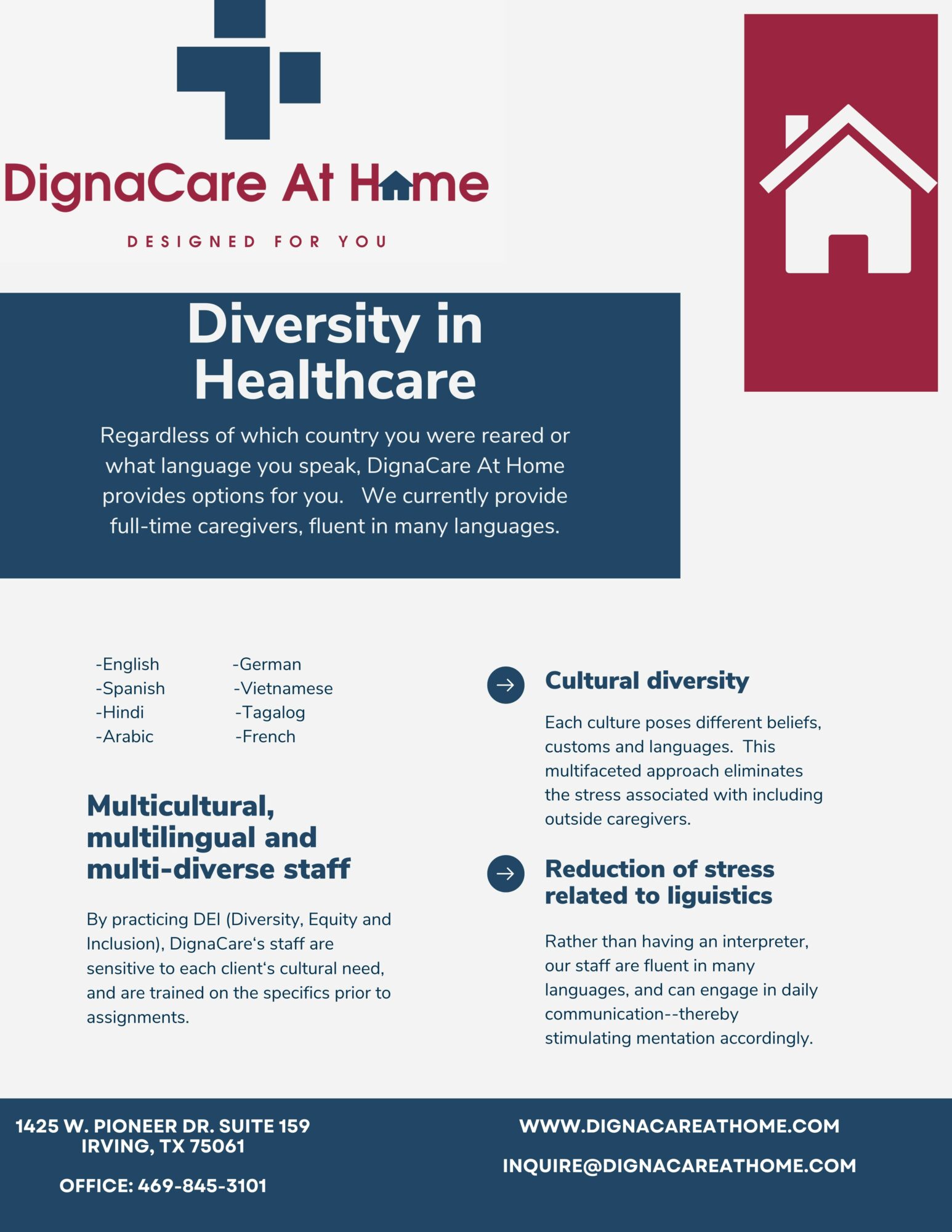 DignaCare At Home

DESIGNED FOR YOU

Diversity in Healthcare

Regardless of which country you were reared or what language you speak, DignaCare At Home provides options for you. We currently provide full-time caregivers, fluent in many languages.

-English
-Spanish
-Hindi
-Arabic

-German
-Vietnamese
-Tagalog
-French

Multicultural, multilingual and multi-diverse staff

By practicing DEI (Diversity, Equity and Inclusion), DignaCare's staff are sensitive to each client's cultural need, and are trained on the specifics prior to assignments.

Cultural diversity

Each culture poses different beliefs, customs and languages. This multifaceted approach eliminates the stress associated with including outside caregivers.

Reduction of stress related to liguistics

Rather than having an interpreter, our staff are fluent in many languages, and can engage in daily communication--thereby stimulating mentation accordingly.

1425 W. PIONEER DR. SUITE 159
IRVING, TX 75061

OFFICE: 469-845-3101

WWW.DIGNACAREATHOME.COM

INQUIRE@DIGNACAREATHOME.COM